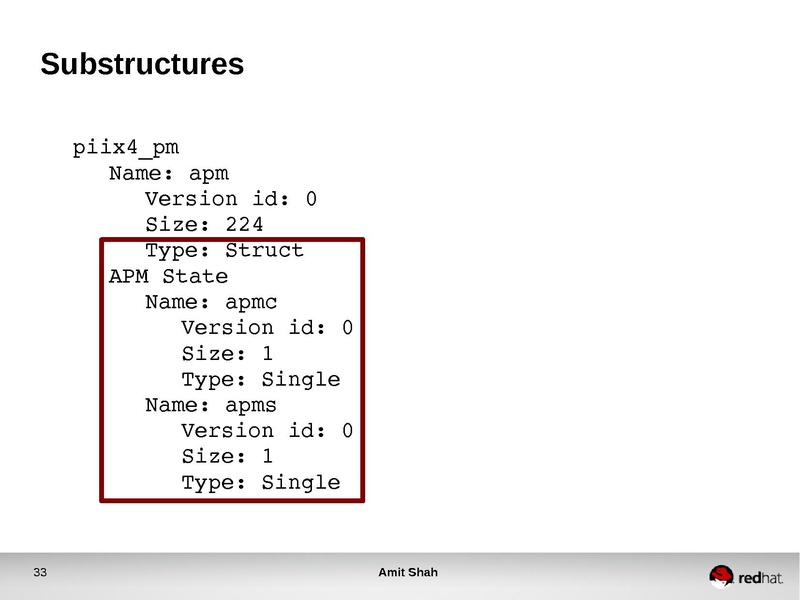 Substructures

piix4_pm
Name: apm
Version id: 0
Size: 224
Type: Struct
APM State
Name: apmc
Version id: 0
Size: 1
Type: Single
Name: apms
Version id: 0
Size: 1
Type: Single

33

Amit Shah

redhat.